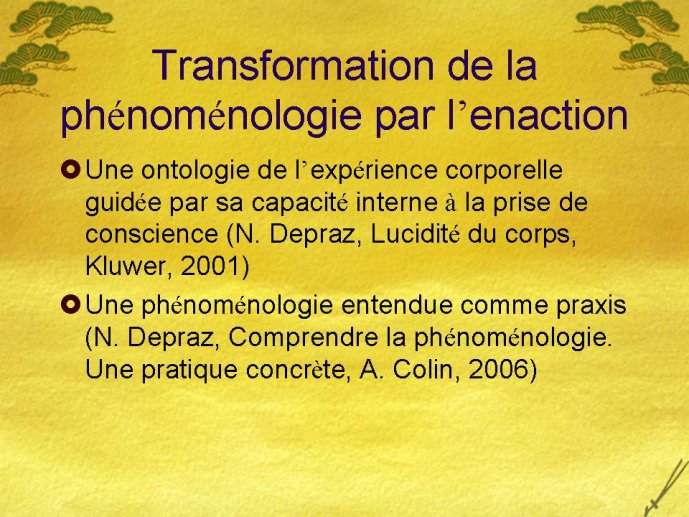 Transformation de la phénoménologie par l’enaction

Une ontologie de l’expérience corporelle guidée par sa capacité interne à la prise de conscience (N. Depraz, Lucidité du corps, Kluwer, 2001)

Une phénoménologie entendue comme praxis (N. Depraz, Comprendre la phénoménologie. Une pratique concrète, A. Colin, 2006)